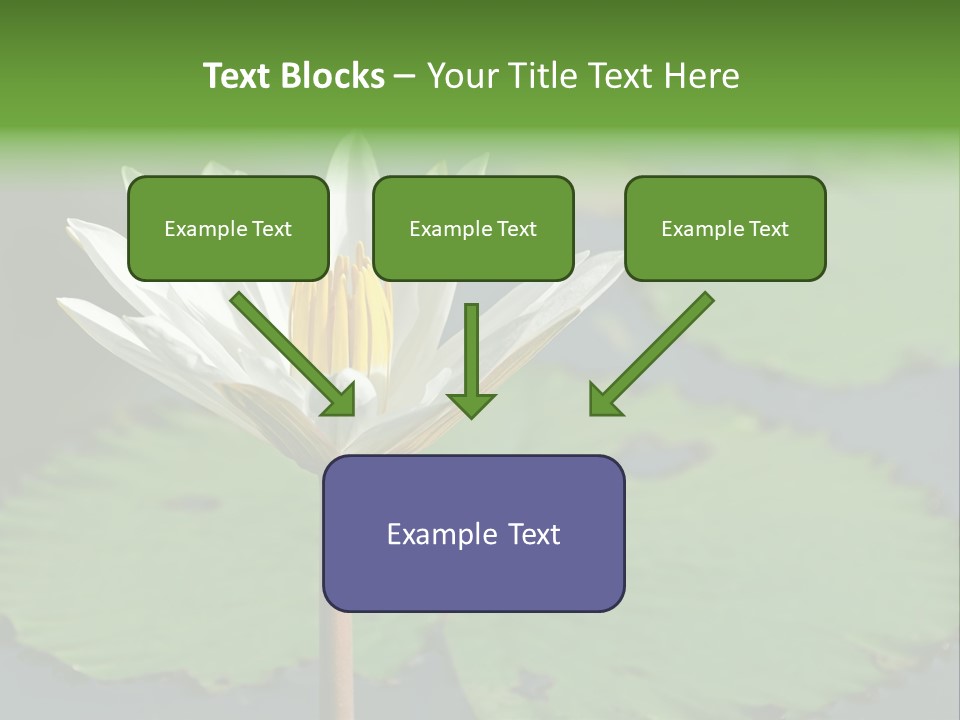 Text Blocks – Your Title Text Here

Example Text

Example Text

Example Text

Example Text